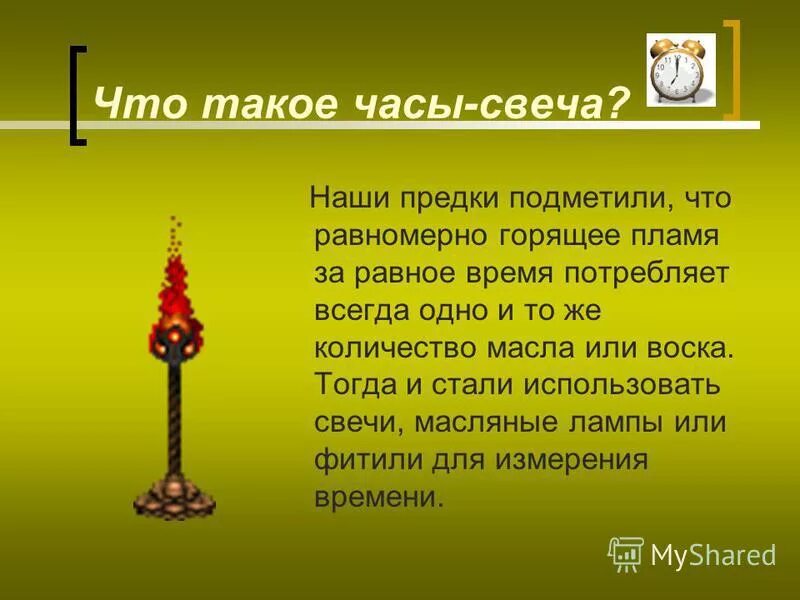 Что такое часы-свеча?

Наши предки подметили, что равномерно горящее пламя за равное время потребляет всегда одно и то же количество масла или воска. Тогда и стали использовать свечи, масляные лампы или фитили для измерения времени.

MyShared